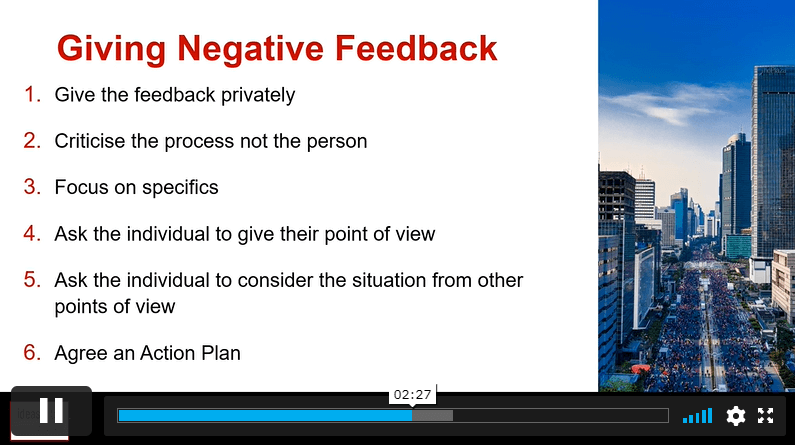 Giving Negative Feedback

1. Give the feedback privately

2. Criticise the process not the person

3. Focus on specifics

4. Ask the individual to give their point of view

5. Ask the individual to consider the situation from other points of view

6. Agree an Action Plan

02:27